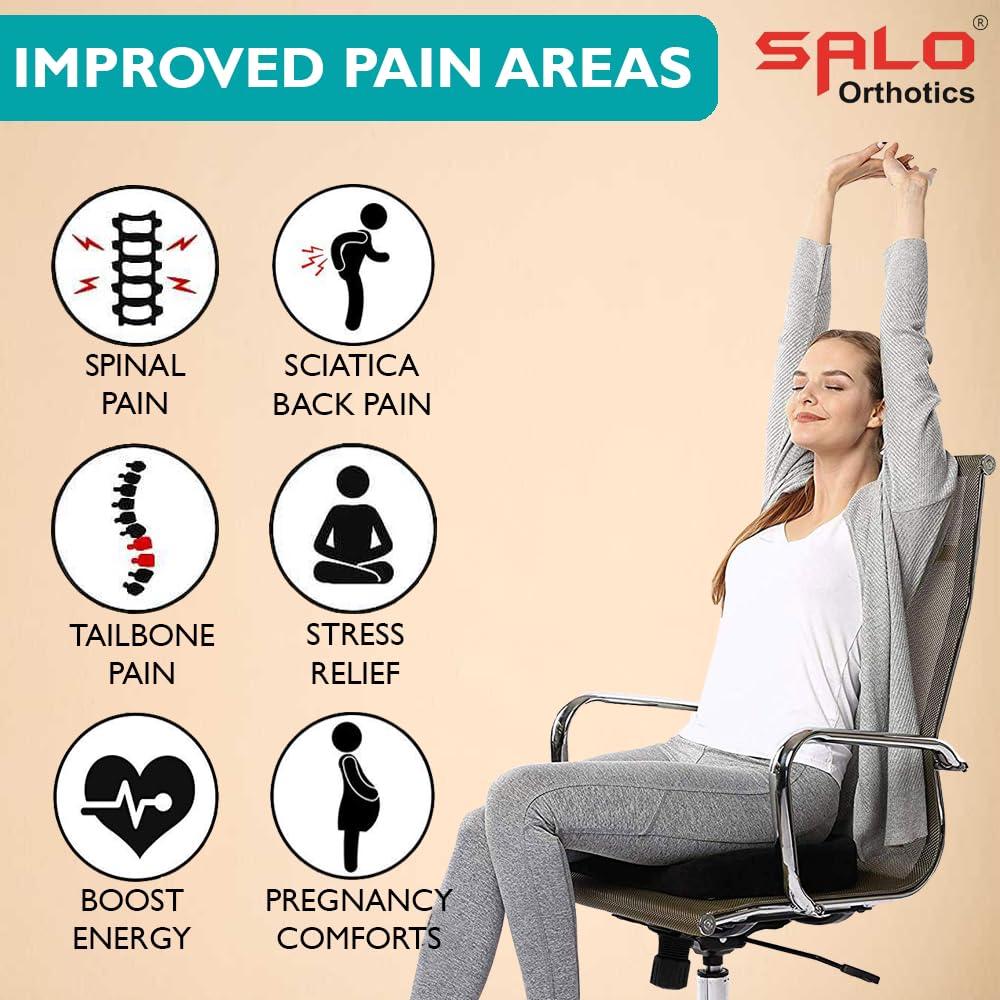 IMPROVED PAIN AREAS

SALO®
Orthotics

SPINAL PAIN

SCIATICA BACK PAIN

TAILBONE PAIN

STRESS RELIEF

BOOST ENERGY

PREGNANCY COMFORTS